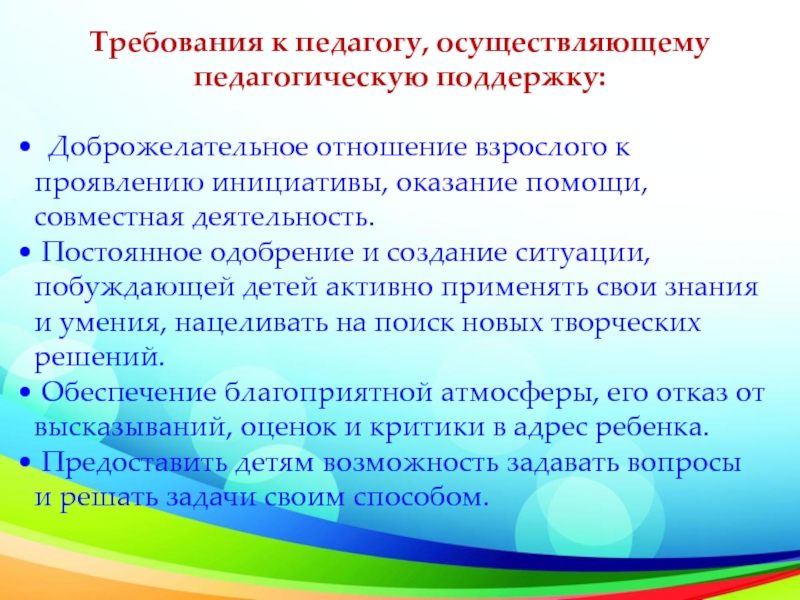 Требования к педагогу, осуществляющему педагогическую поддержку:

• Доброжелательное отношение взрослого к проявлению инициативы, оказание помощи, совместная деятельность.
• Постоянное одобрение и создание ситуации, побуждающей детей активно применять свои знания и умения, нацеливать на поиск новых творческих решений.
• Обеспечение благоприятной атмосферы, его отказ от высказываний, оценок и критики в адрес ребенка.
• Предоставить детям возможность задавать вопросы и решать задачи своим способом.